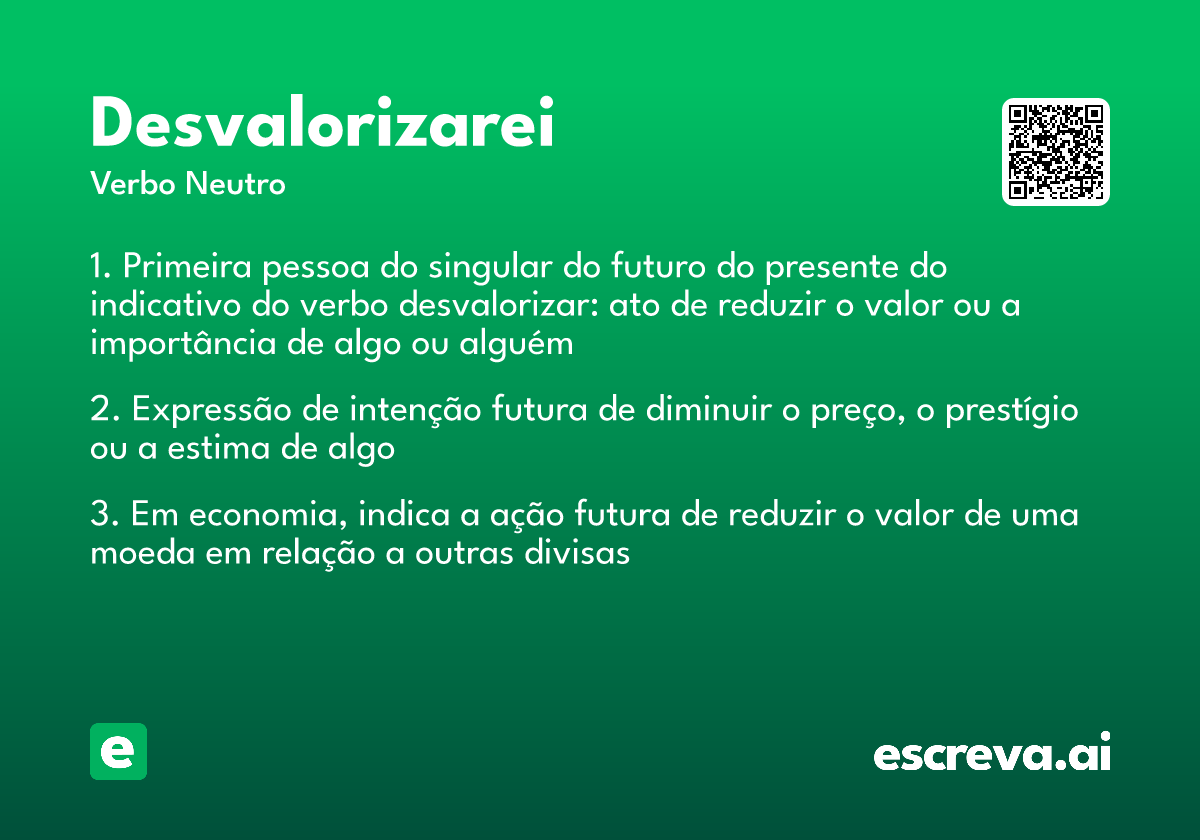 Desvalorizarei

Verbo Neutro

1. Primeira pessoa do singular do futuro do presente do indicativo do verbo desvalorizar: ato de reduzir o valor ou a importância de algo ou alguém

2. Expressão de intenção futura de diminuir o preço, o prestígio ou a estima de algo

3. Em economia, indica a ação futura de reduzir o valor de uma moeda em relação a outras divisas

e

escreva.ai